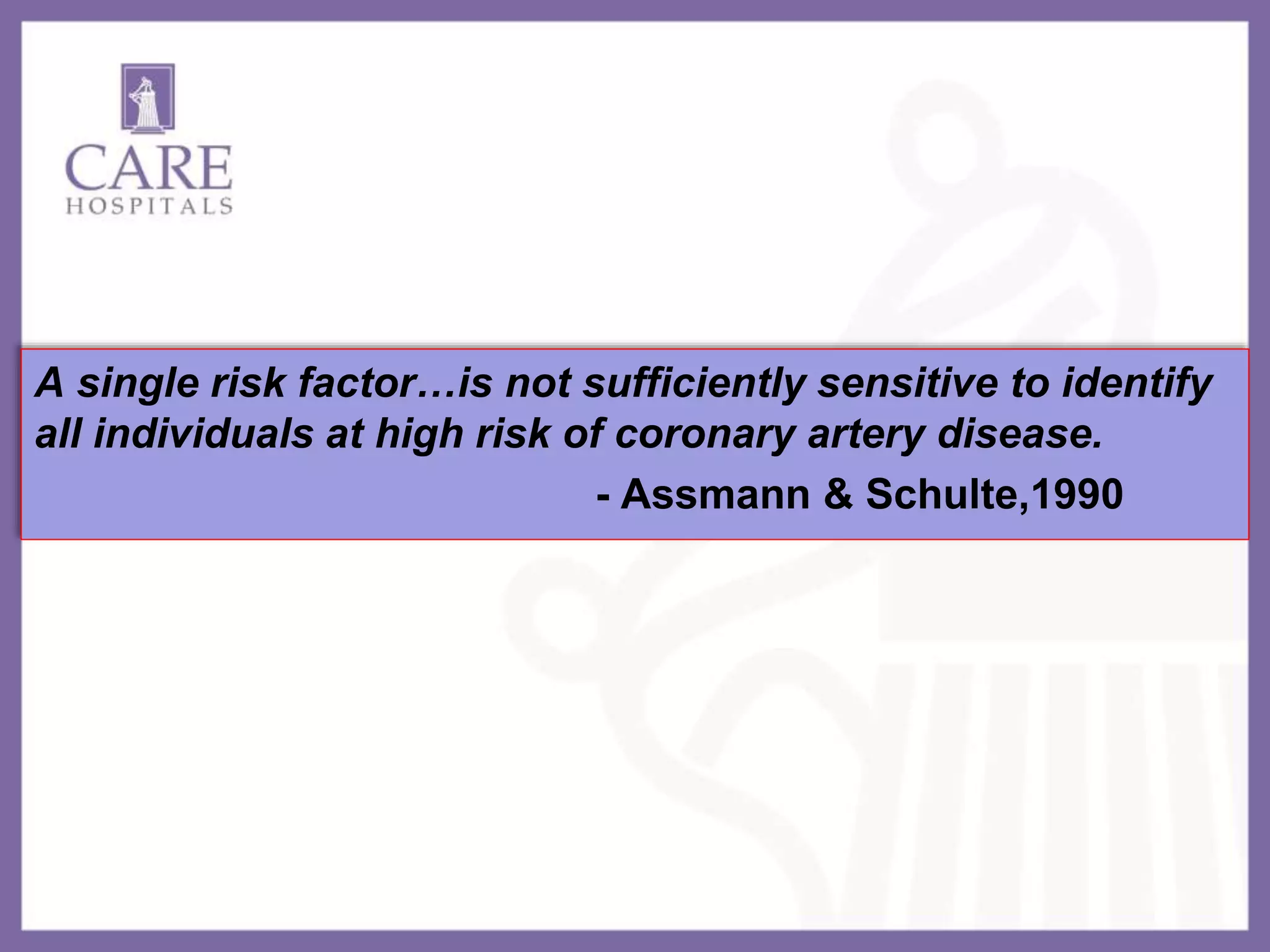 CARE
HOSPITALS

A single risk factor…is not sufficiently sensitive to identify all individuals at high risk of coronary artery disease.

- Assmann & Schulte,1990